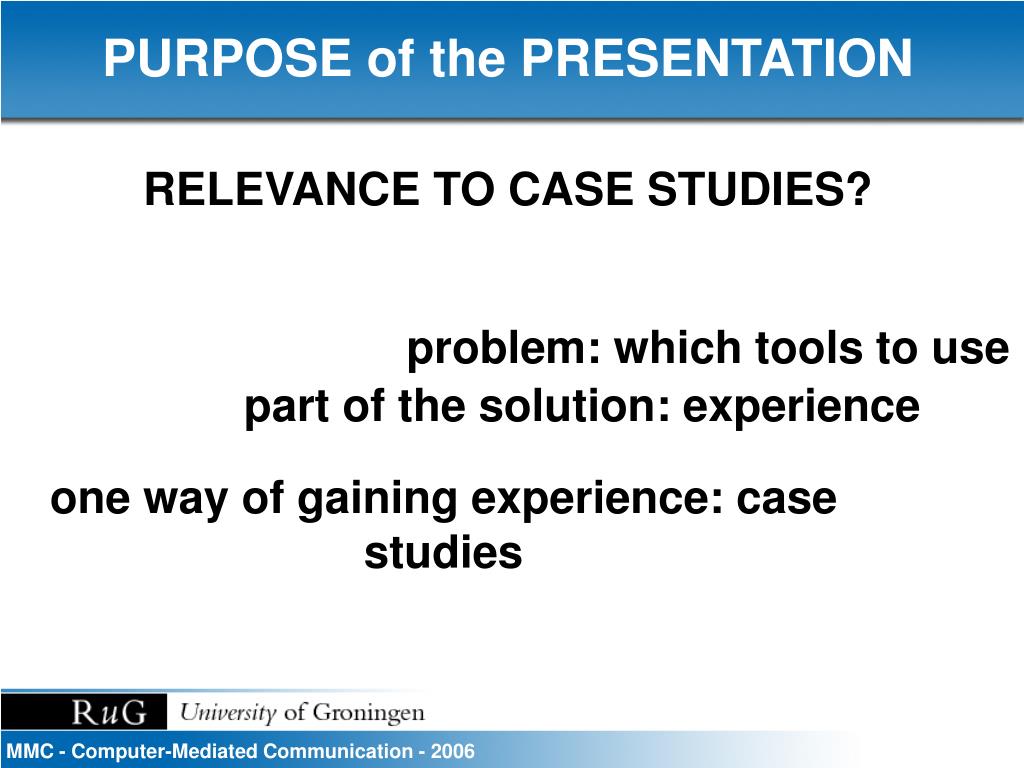 PURPOSE of the PRESENTATION

RELEVANCE TO CASE STUDIES?

problem: which tools to use

part of the solution: experience

one way of gaining experience: case studies

RuG University of Groningen

MMC - Computer-Mediated Communication - 2006